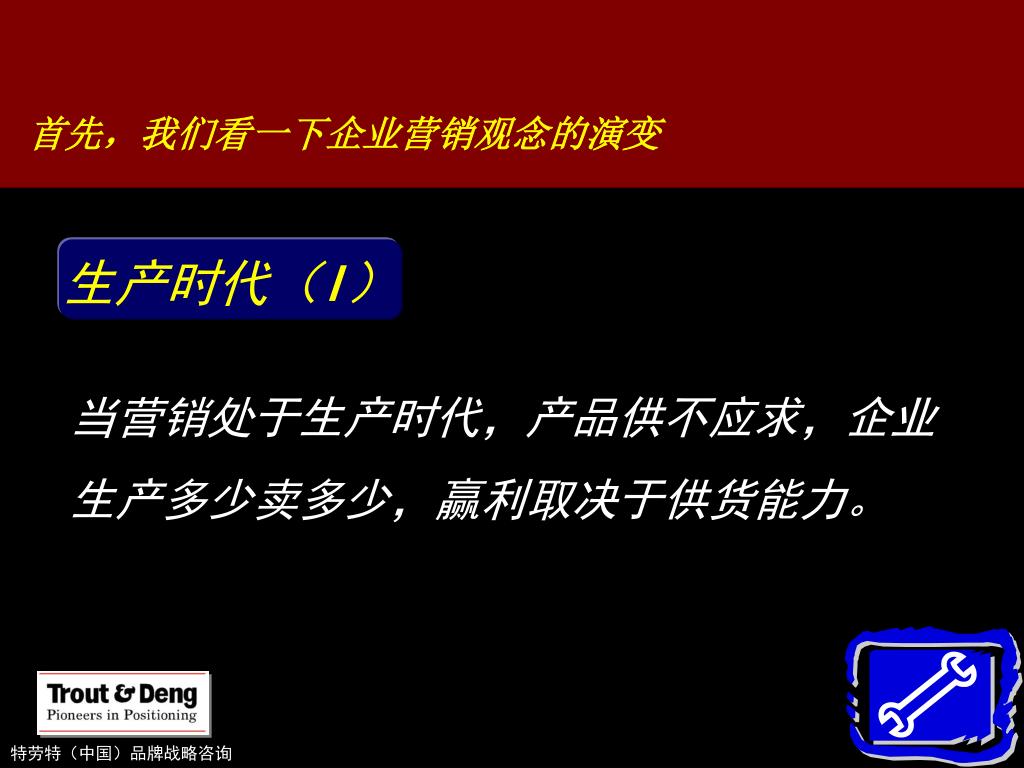 首先，我们看一下企业营销观念的演变

生产时代（I）

当营销处于生产时代，产品供不应求，企业生产多少卖多少，赢利取决于供货能力。

Trout & Deng
Pioneers in Positioning

特劳特（中国）品牌战略咨询